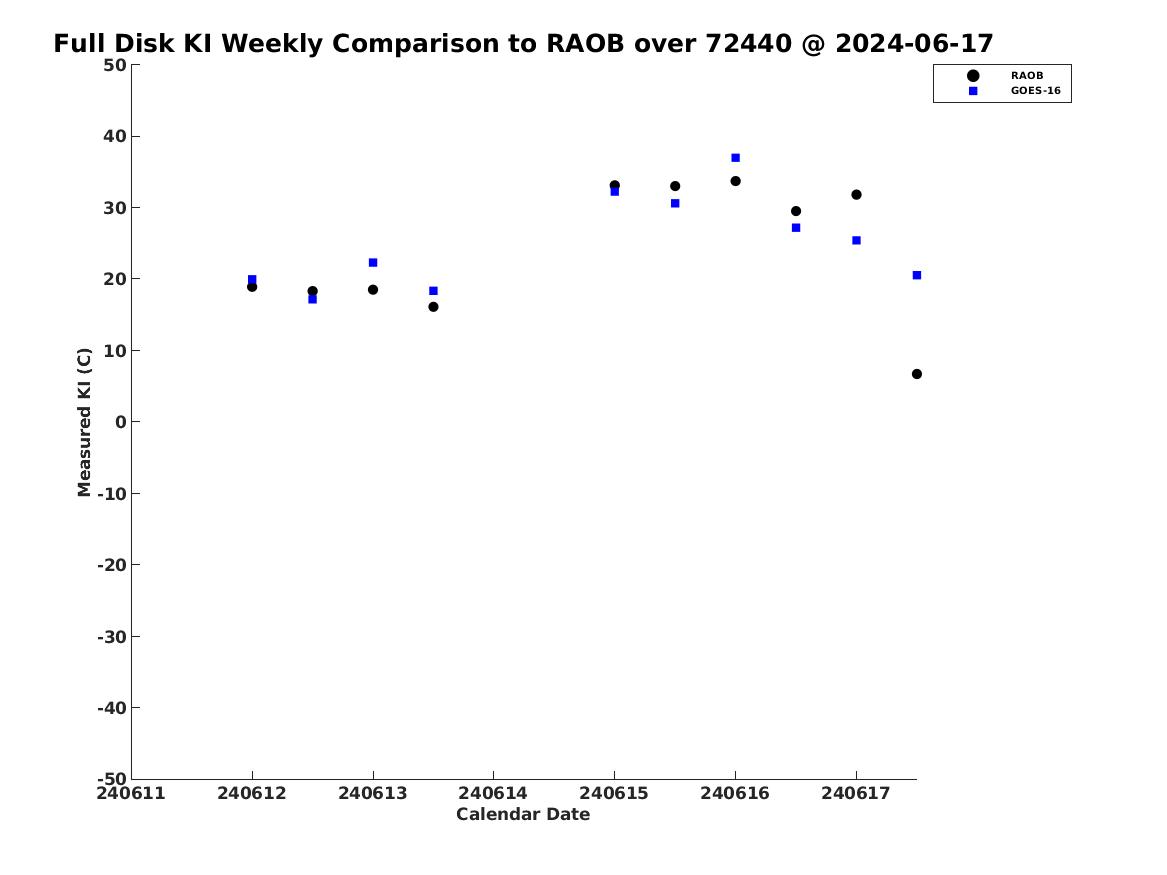 Full Disk KI Weekly Comparison to RAOB over 72440 @ 2024-06-17

RAOB
GOES-16

Measured KI (C)

50
40
30
20
10
0
-10
-20
-30
-40
-50

240611
240612
240613
240614
240615
240616
240617

Calendar Date